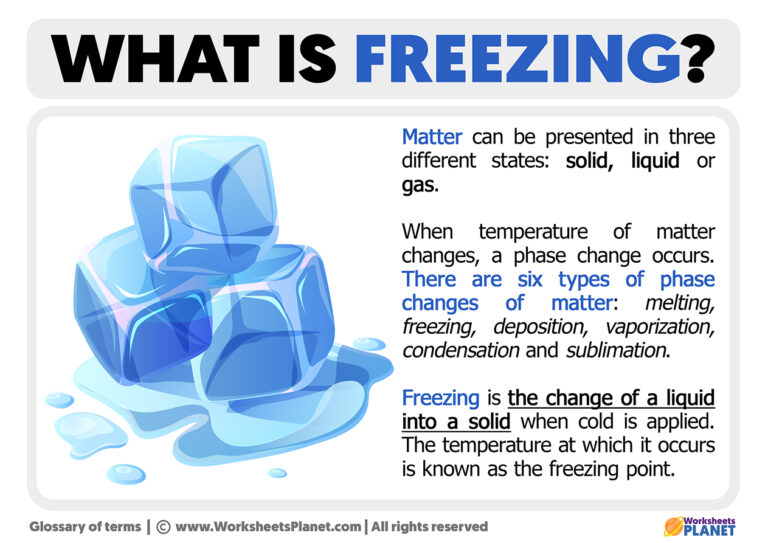 WHAT IS FREEZING?

Matter can be presented in three different states: solid, liquid or gas.

When temperature of matter changes, a phase change occurs. There are six types of phase changes of matter: melting, freezing, deposition, vaporization, condensation and sublimation.

Freezing is the change of a liquid into a solid when cold is applied. The temperature at which it occurs is known as the freezing point.

Glossary of terms | © www.WorksheetsPlanet.com | All rights reserved

Worksheets PLANET